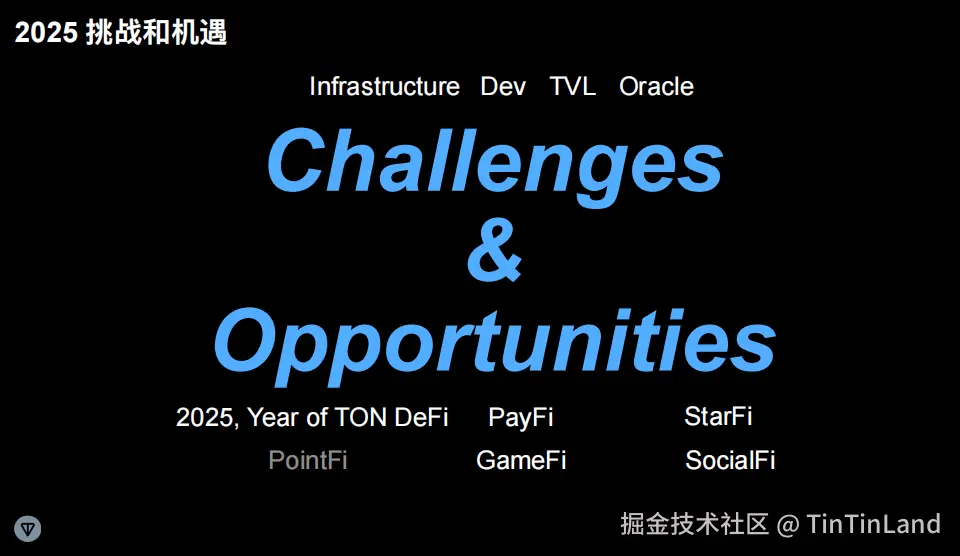 2025 挑战和机遇

Infrastructure Dev TVL Oracle

Challenges & Opportunities

2025, Year of TON DeFi PayFi StarFi

PointFi GameFi SocialFi

掘金技术社区 @ TinTinLand